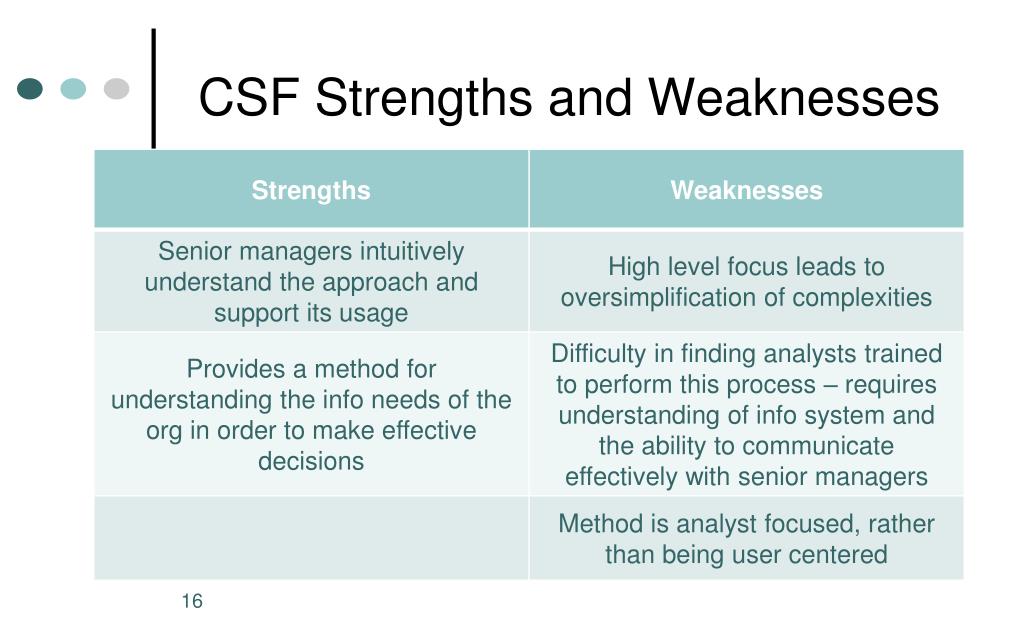 CSF Strengths and Weaknesses

| Strengths | Weaknesses |
|---|---|
| Senior managers intuitively understand the approach and support its usage | High level focus leads to oversimplification of complexities |
| Provides a method for understanding the info needs of the org in order to make effective decisions | Difficulty in finding analysts trained to perform this process – requires understanding of info system and the ability to communicate effectively with senior managers |
| | Method is analyst focused, rather than being user centered |

16